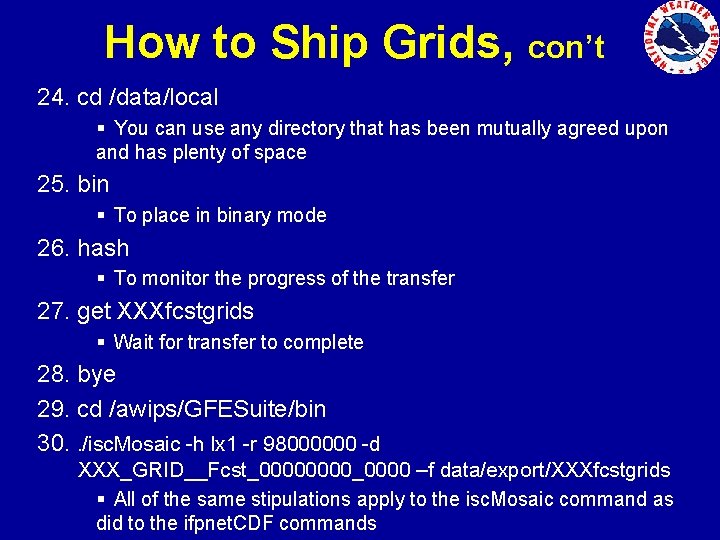 How to Ship Grids, con't

NATIONAL WEATHER SERVICE

24. cd /data/local

▪ You can use any directory that has been mutually agreed upon and has plenty of space

25. bin

▪ To place in binary mode

26. hash

▪ To monitor the progress of the transfer

27. get XXXfcstgrids

▪ Wait for transfer to complete

28. bye

29. cd /awips/GFESuite/bin

30. ./iscMosaic -h lx1 -r 98000000 -d XXX_GRID__Fcst_00000000_0000 –f data/export/XXXfcstgrids

▪ All of the same stipulations apply to the iscMosaic command as did to the ifpnetCDF commands